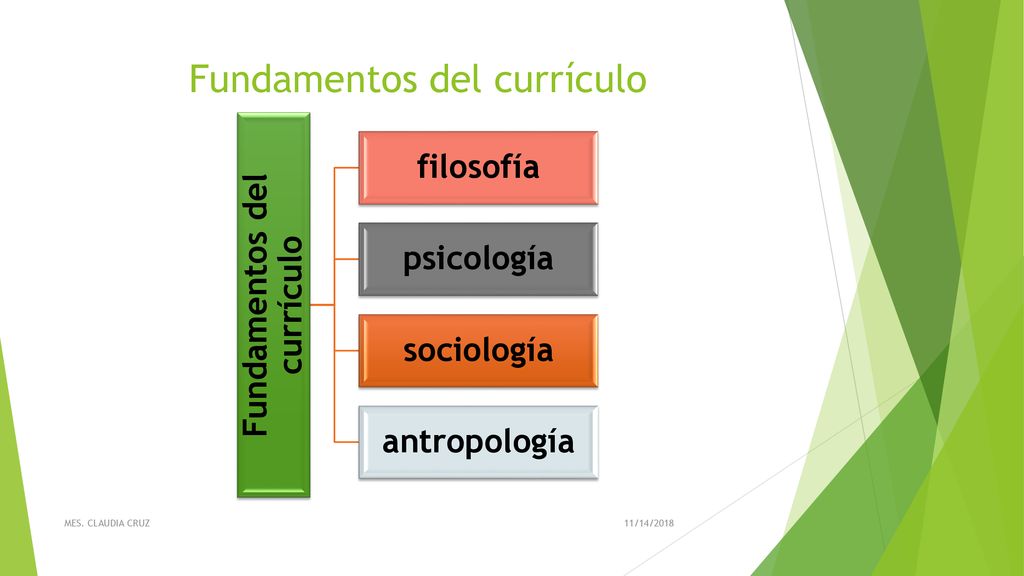 Fundamentos del currículo

Fundamentos del currículo

filosofía

psicología

sociología

antropología

MES. CLAUDIA CRUZ

11/14/2018